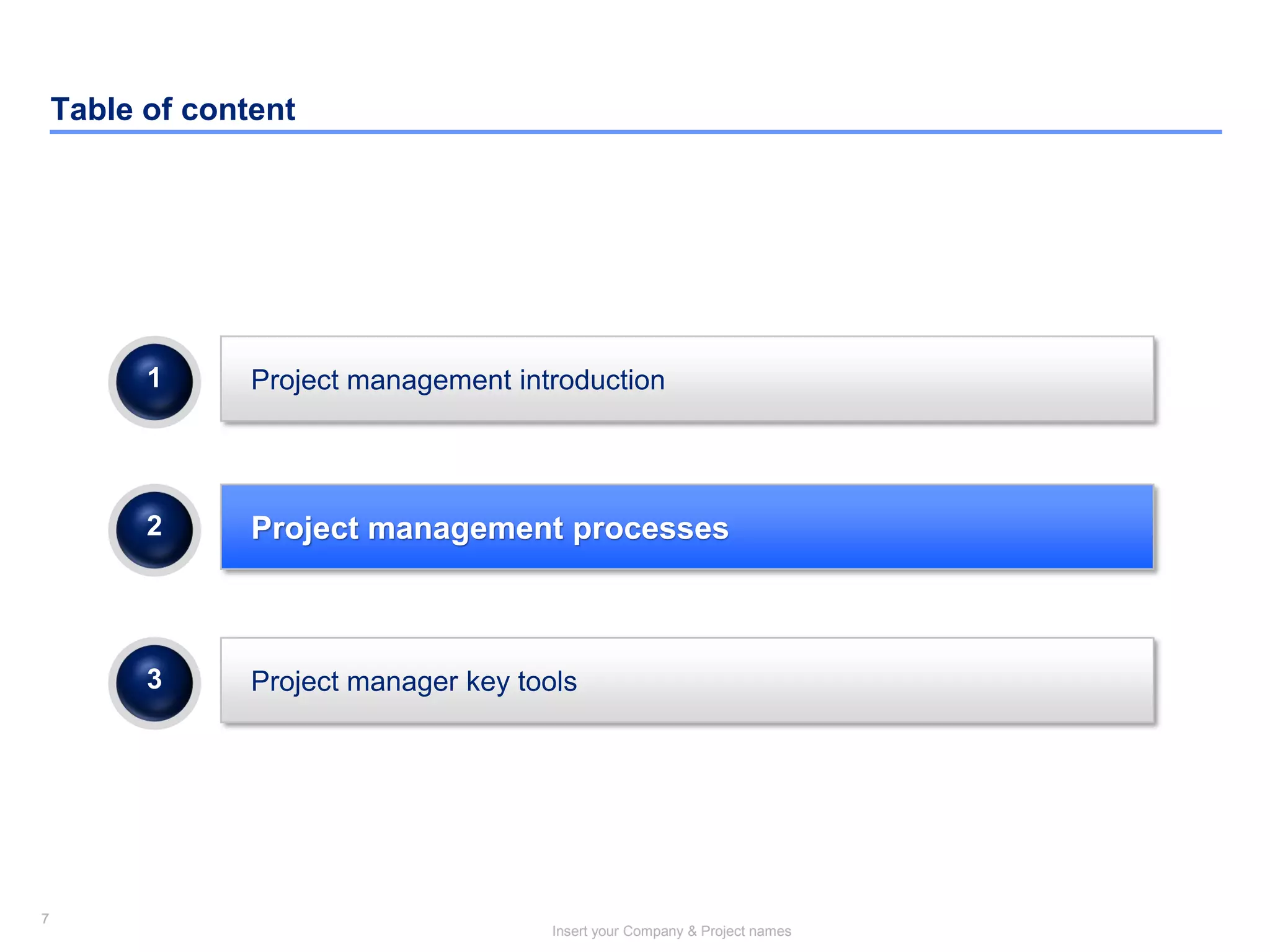 Table of content

1 Project management introduction

2 Project management processes

3 Project manager key tools

7

Insert your Company & Project names